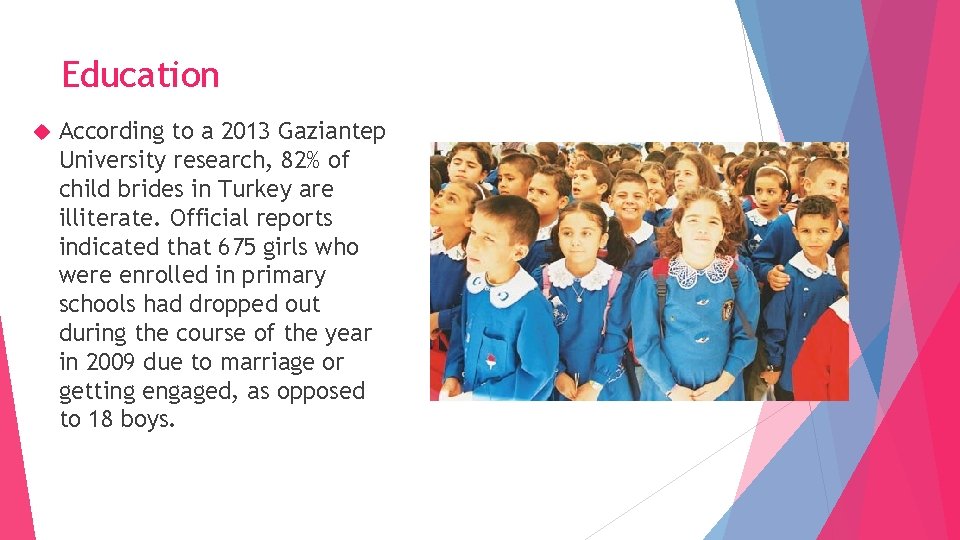 Education

According to a 2013 Gaziantep University research, 82% of child brides in Turkey are illiterate. Official reports indicated that 675 girls who were enrolled in primary schools had dropped out during the course of the year in 2009 due to marriage or getting engaged, as opposed to 18 boys.